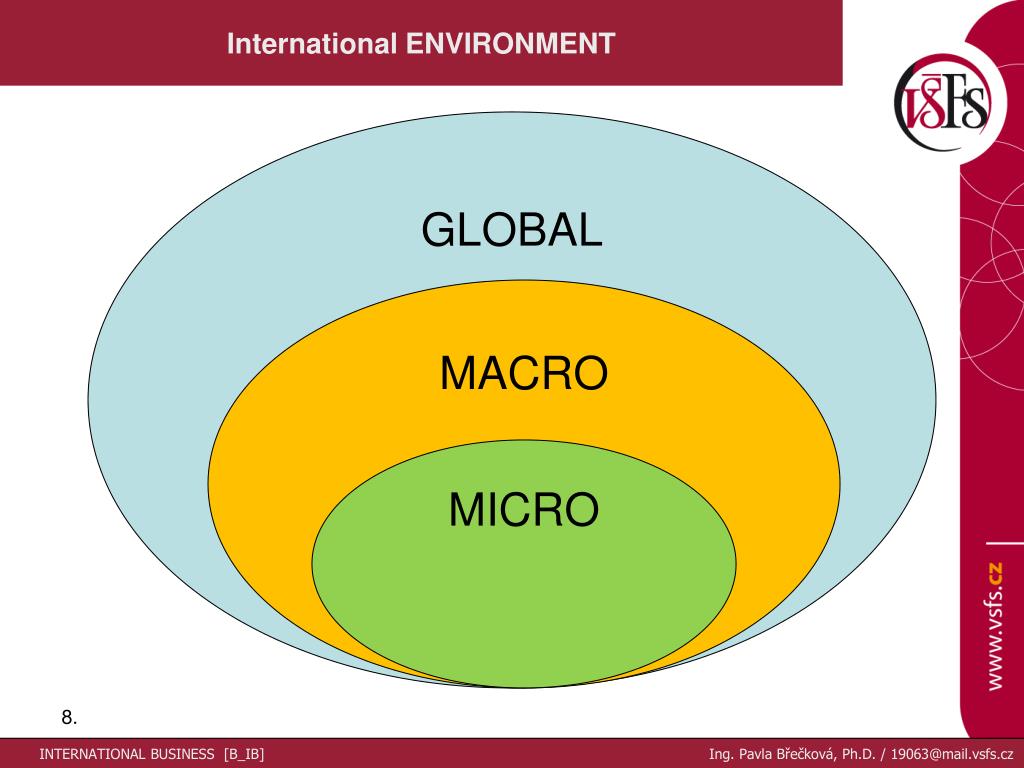 International ENVIRONMENT

VŠFS

GLOBAL

MACRO

MICRO

www.vsfs.cz

8.

INTERNATIONAL BUSINESS [B_IB]

Ing. Pavla Břečková, Ph.D. / 19063@mail.vsfs.cz